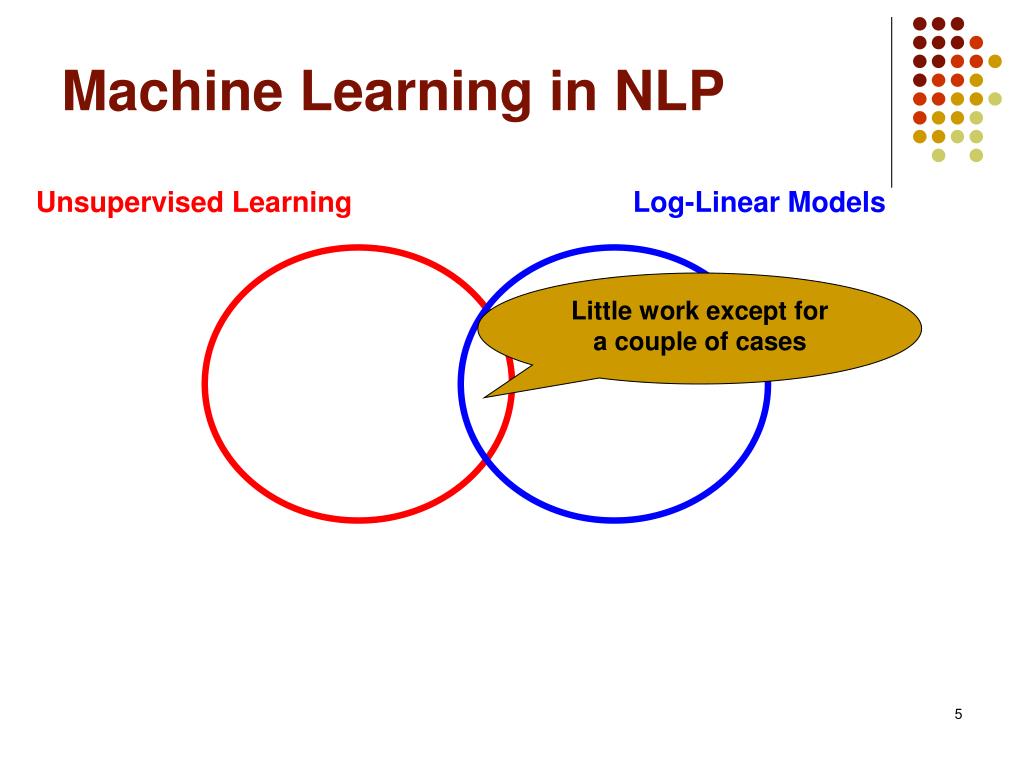 Machine Learning in NLP

Unsupervised Learning

Log-Linear Models

Little work except for a couple of cases

5